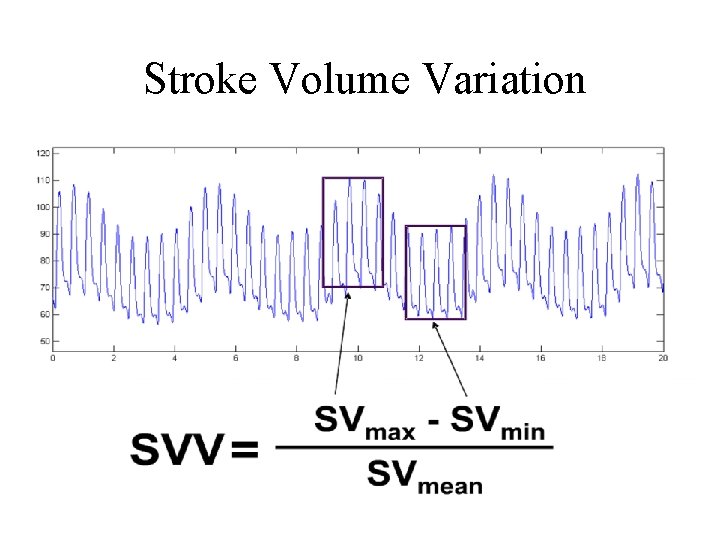 Stroke Volume Variation

120
110
100
90
80
70
60
50

0 2 4 6 8 10 12 14 16 18 20

$SVV = \frac{SV_{max} - SV_{min}}{SV_{mean}}$